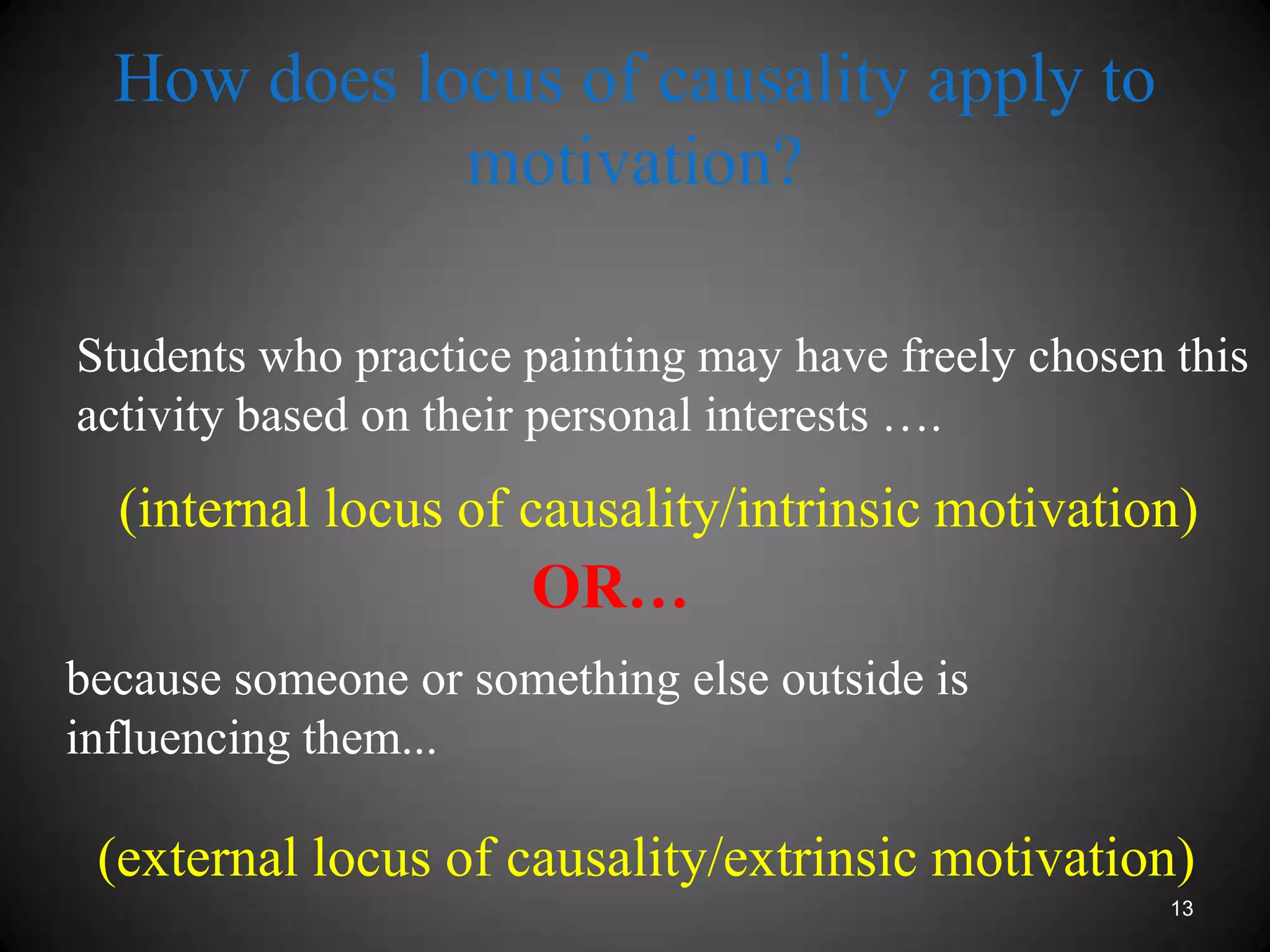 How does locus of causality apply to motivation?

Students who practice painting may have freely chosen this activity based on their personal interests ….

(internal locus of causality/intrinsic motivation)

OR…

because someone or something else outside is influencing them...

(external locus of causality/extrinsic motivation)

13